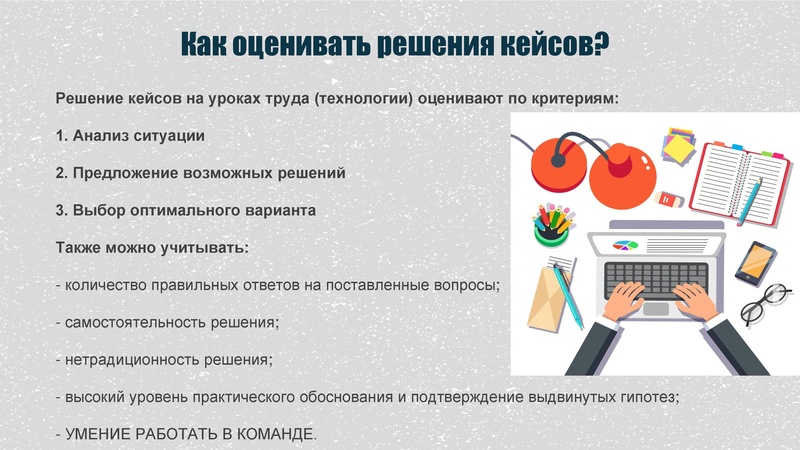 Как оценивать решения кейсов?

Решение кейсов на уроках труда (технологии) оценивают по критериям:

1. Анализ ситуации

2. Предложение возможных решений

3. Выбор оптимального варианта

Также можно учитывать:

- количество правильных ответов на поставленные вопросы;

- самостоятельность решения;

- нетрадиционность решения;

- высокий уровень практического обоснования и подтверждение выдвинутых гипотез;

- УМЕНИЕ РАБОТАТЬ В КОМАНДЕ.